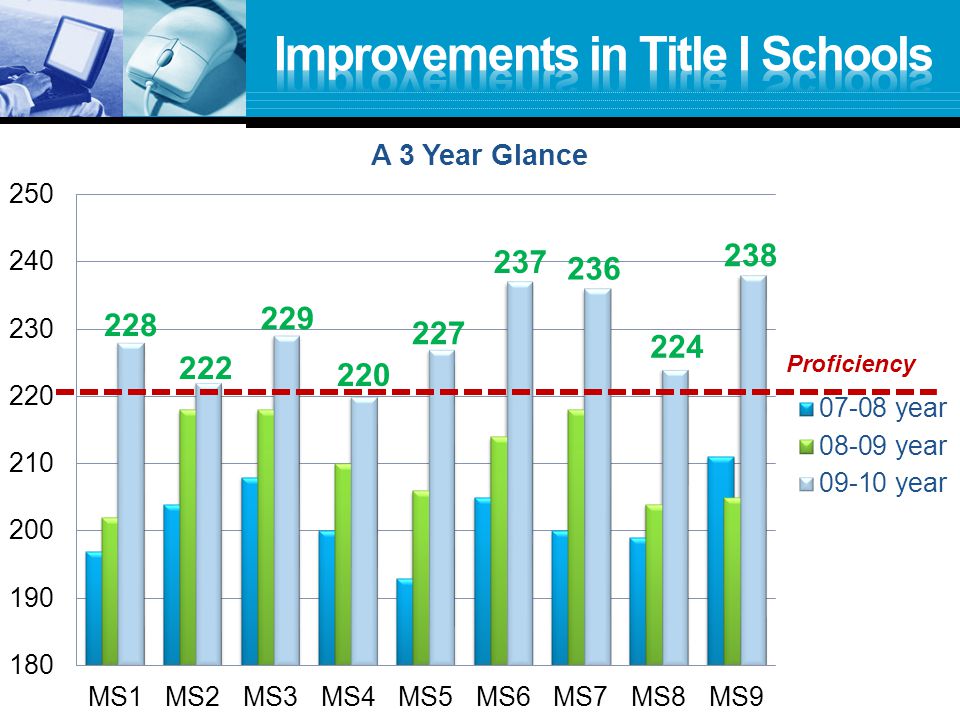 Improvements in Title I Schools

A 3 Year Glance

250
240
230
220
210
200
190
180

228
222
229
220
227
237
236
224
238

Proficiency

07-08 year
08-09 year
09-10 year

MS1 MS2 MS3 MS4 MS5 MS6 MS7 MS8 MS9